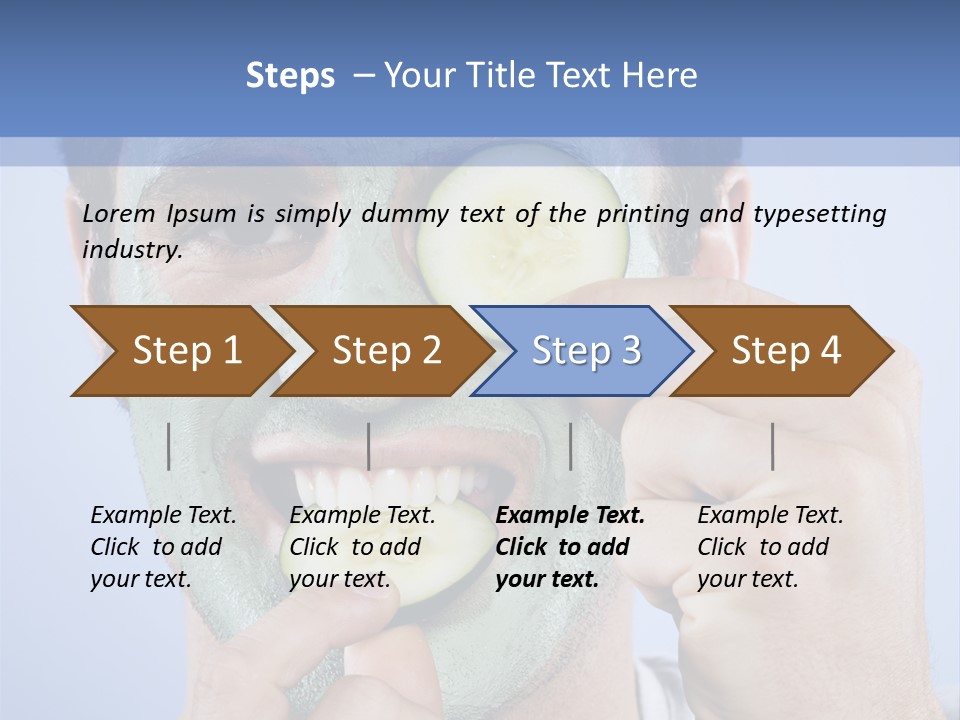 Steps – Your Title Text Here

Lorem Ipsum is simply dummy text of the printing and typesetting industry.

Step 1

Step 2

Step 3

Step 4

Example Text. Click to add your text.

Example Text. Click to add your text.

Example Text. Click to add your text.

Example Text. Click to add your text.